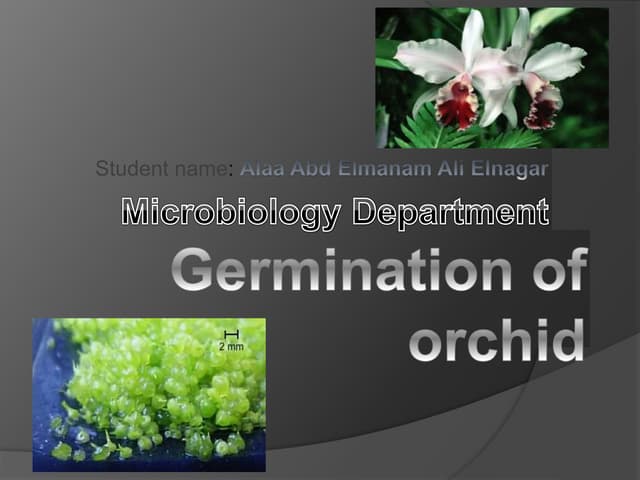 Student name: Alaa Abd Elmanam Ali Elnagar

Microbiology Department

Germination of orchid

2 mm